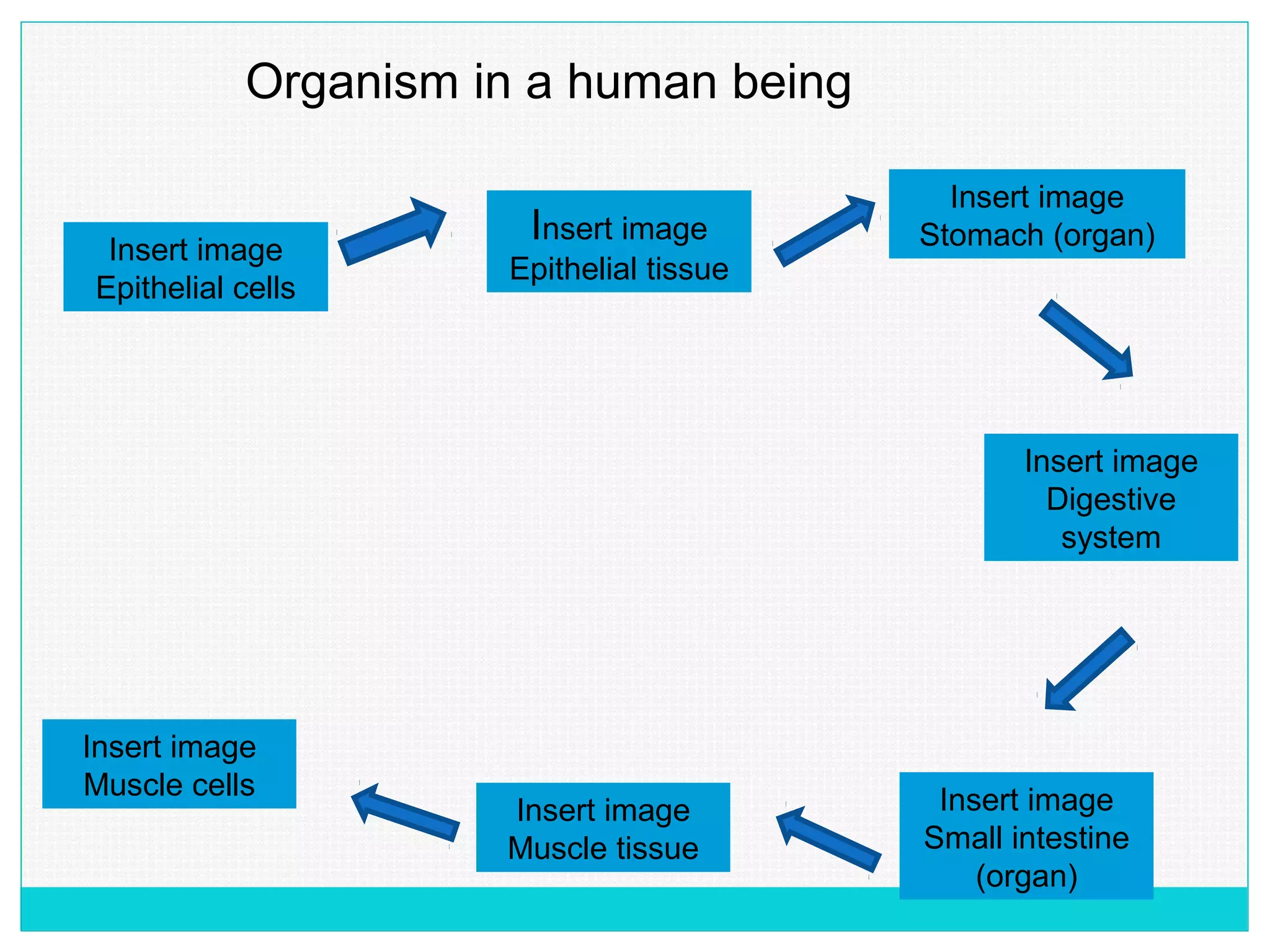 Organism in a human being

Insert image
Epithelial cells

Insert image
Epithelial tissue

Insert image
Stomach (organ)

Insert image
Digestive system

Insert image
Small intestine (organ)

Insert image
Muscle tissue

Insert image
Muscle cells